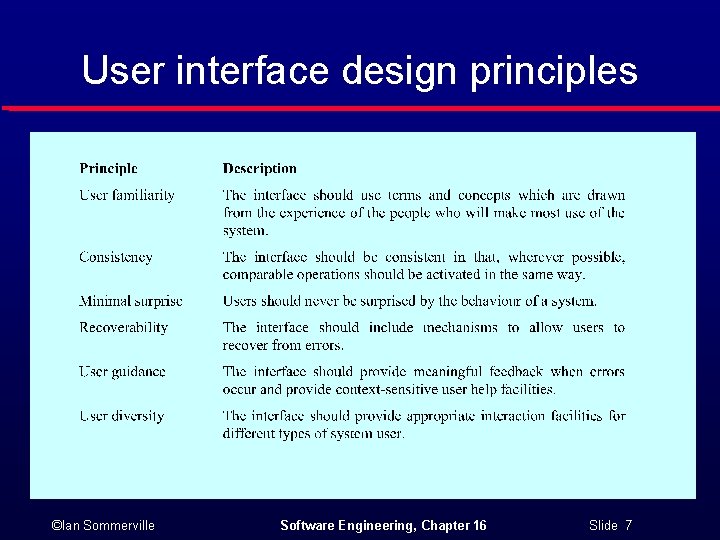 User interface design principles

| Principle | Description |
|---|---|
| User familiarity | The interface should use terms and concepts which are drawn from the experience of the people who will make most use of the system. |
| Consistency | The interface should be consistent in that, wherever possible, comparable operations should be activated in the same way. |
| Minimal surprise | Users should never be surprised by the behaviour of a system. |
| Recoverability | The interface should include mechanisms to allow users to recover from errors. |
| User guidance | The interface should provide meaningful feedback when errors occur and provide context-sensitive user help facilities. |
| User diversity | The interface should provide appropriate interaction facilities for different types of system user. |

©Ian Sommerville Software Engineering, Chapter 16 Slide 7